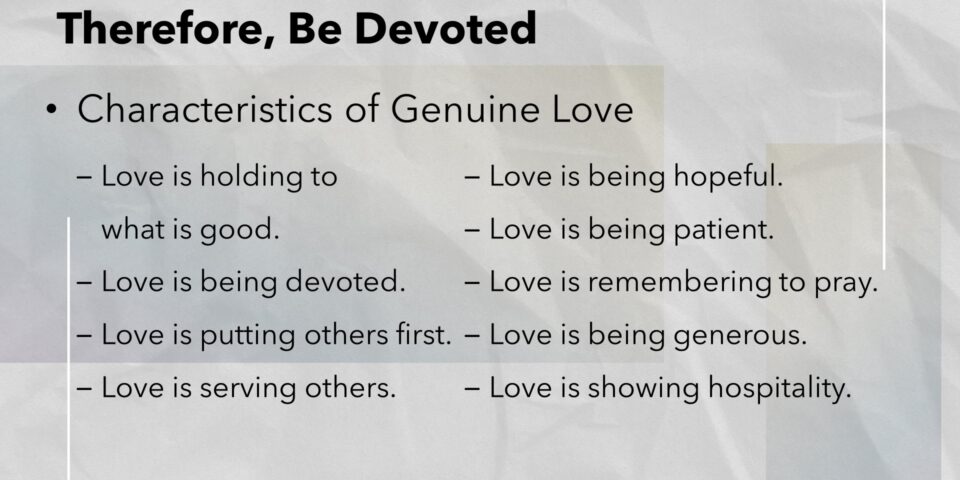 Therefore, Be Devoted

• Characteristics of Genuine Love

– Love is holding to what is good.
– Love is being devoted.
– Love is putting others first.
– Love is serving others.

– Love is being hopeful.
– Love is being patient.
– Love is remembering to pray.
– Love is being generous.
– Love is showing hospitality.